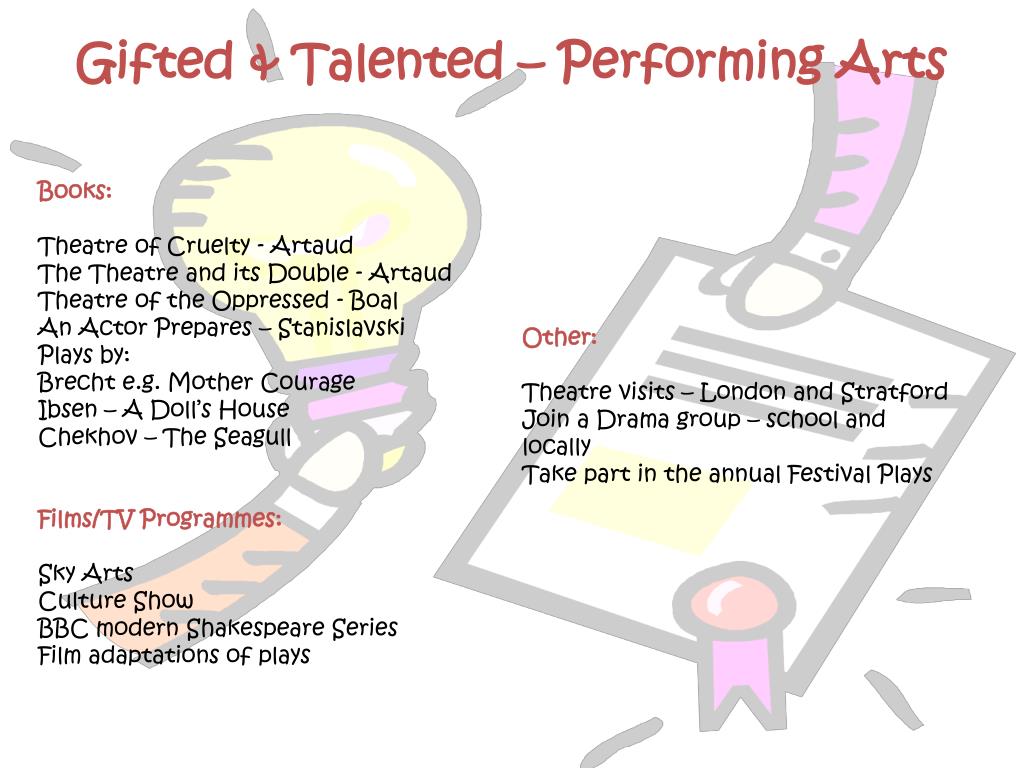 Gifted & Talented – Performing Arts

Books:

Theatre of Cruelty - Artaud
The Theatre and its Double - Artaud
Theatre of the Oppressed - Boal
An Actor Prepares – Stanislavski
Plays by:
Brecht e.g. Mother Courage
Ibsen – A Doll's House
Chekhov – The Seagull

Films/TV Programmes:

Sky Arts
Culture Show
BBC modern Shakespeare Series
Film adaptations of plays

Other:

Theatre visits – London and Stratford
Join a Drama group – school and locally
Take part in the annual Festival Plays